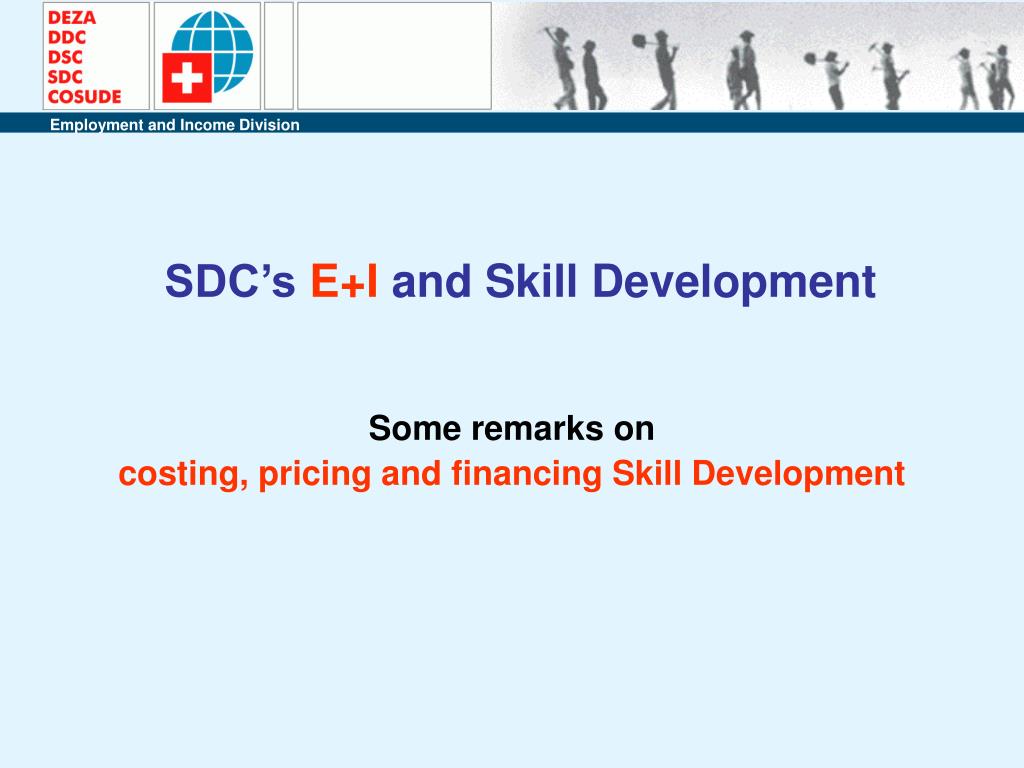 DEZA
DDC
DSC
SDC
COSUDE

Employment and Income Division

SDC's E+I and Skill Development

Some remarks on
costing, pricing and financing Skill Development